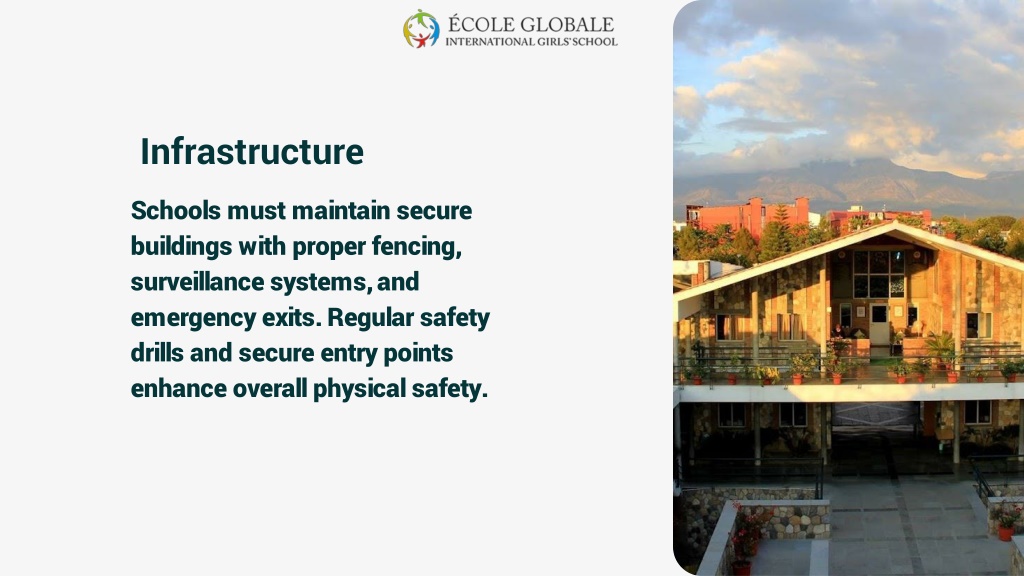 ÉCOLE GLOBALE
INTERNATIONAL GIRLS' SCHOOL

Infrastructure

Schools must maintain secure buildings with proper fencing, surveillance systems, and emergency exits. Regular safety drills and secure entry points enhance overall physical safety.